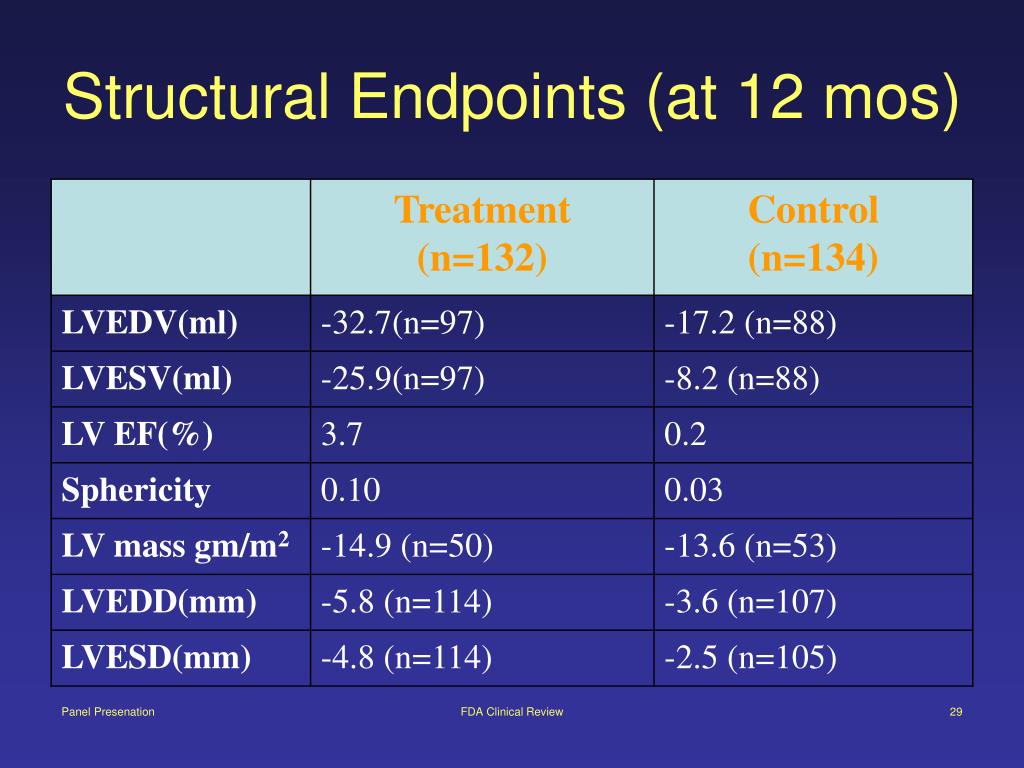 Structural Endpoints (at 12 mos)

| | Treatment (n=132) | Control (n=134) |
|---|---|---|
| LVEDV(ml) | -32.7(n=97) | -17.2 (n=88) |
| LVESV(ml) | -25.9(n=97) | -8.2 (n=88) |
| LV EF(%) | 3.7 | 0.2 |
| Sphericity | 0.10 | 0.03 |
| LV mass gm/m$^2$ | -14.9 (n=50) | -13.6 (n=53) |
| LVEDD(mm) | -5.8 (n=114) | -3.6 (n=107) |
| LVESD(mm) | -4.8 (n=114) | -2.5 (n=105) |

Panel Presenation

FDA Clinical Review

29